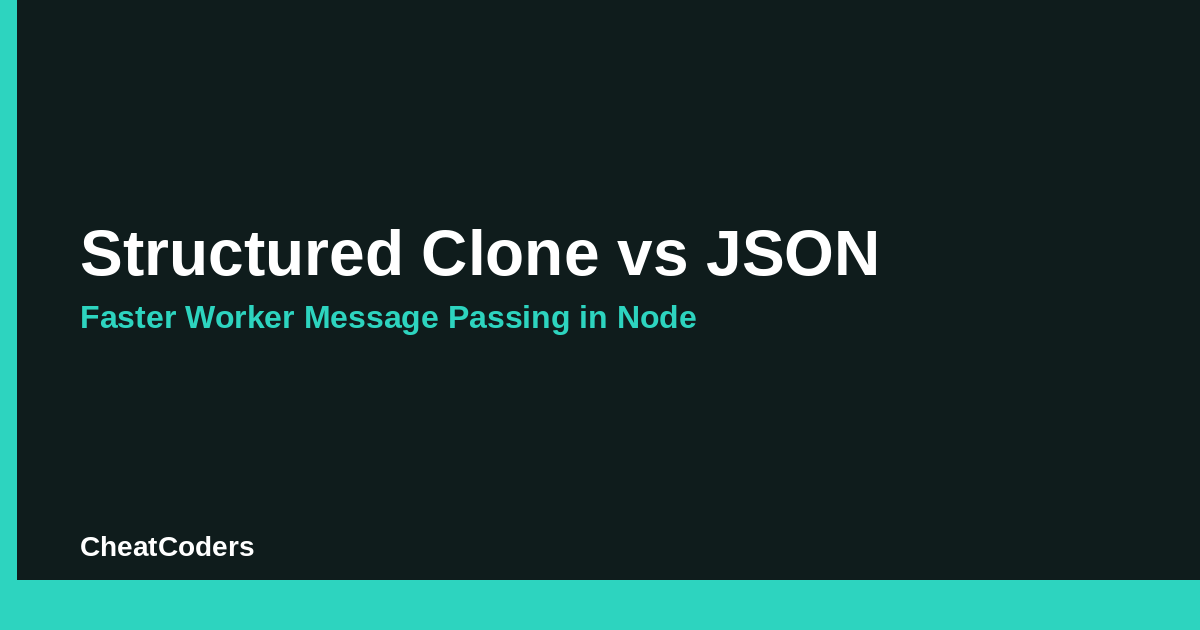 Structured Clone vs JSON

Faster Worker Message Passing in Node

CheatCoders